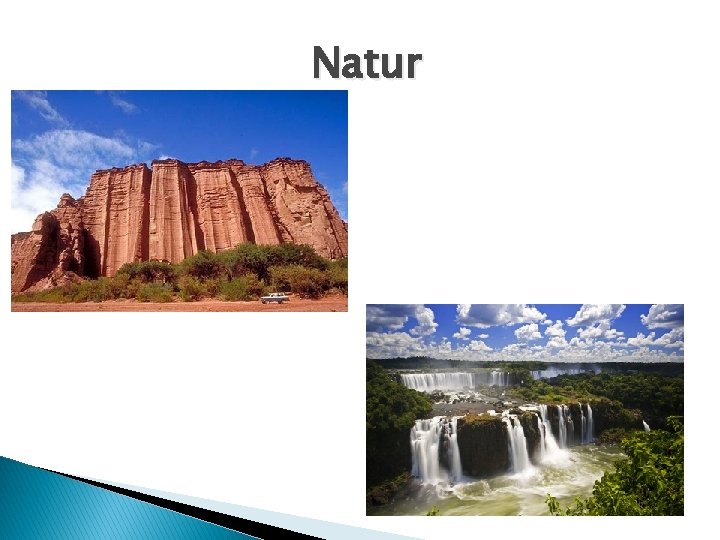 Natur